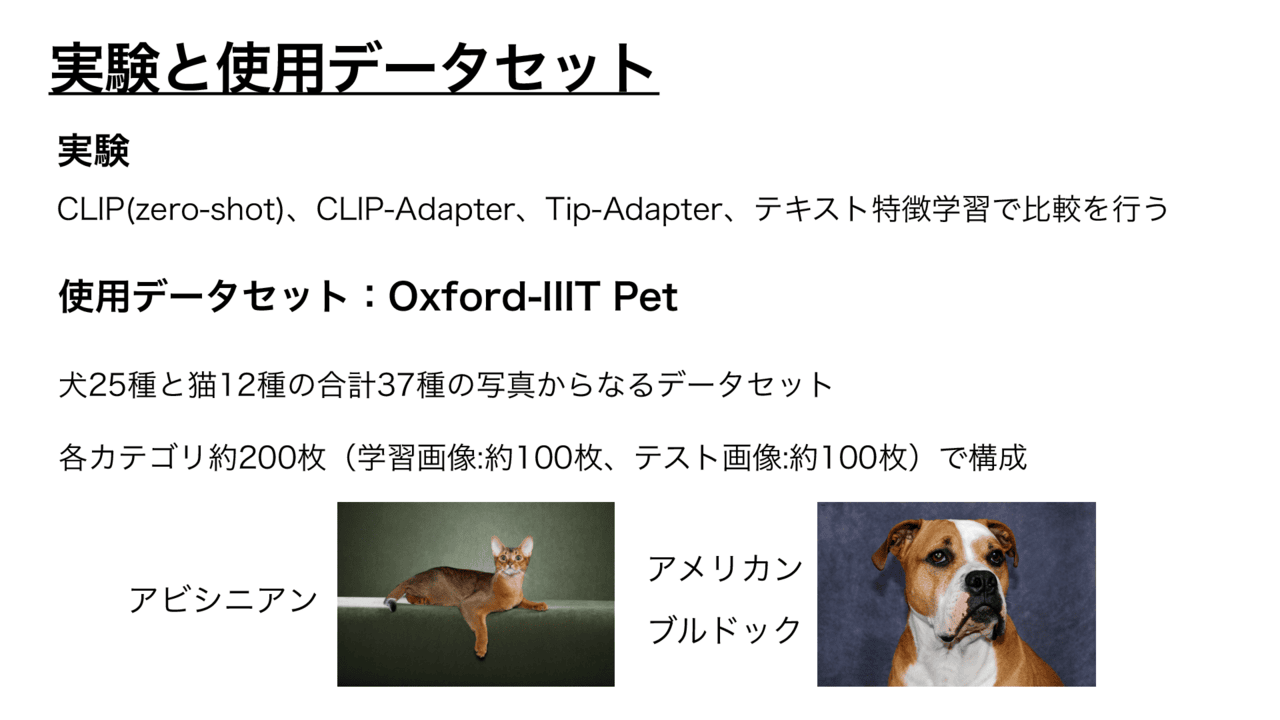 実験と使用データセット

実験

CLIP(zero-shot)、CLIP-Adapter、Tip-Adapter、テキスト特徴学習で比較を行う

使用データセット：Oxford-IIIT Pet

犬25種と猫12種の合計37種の写真からなるデータセット

各カテゴリ約200枚（学習画像:約100枚、テスト画像:約100枚）で構成

アビシニアン

アメリカン
ブルドック